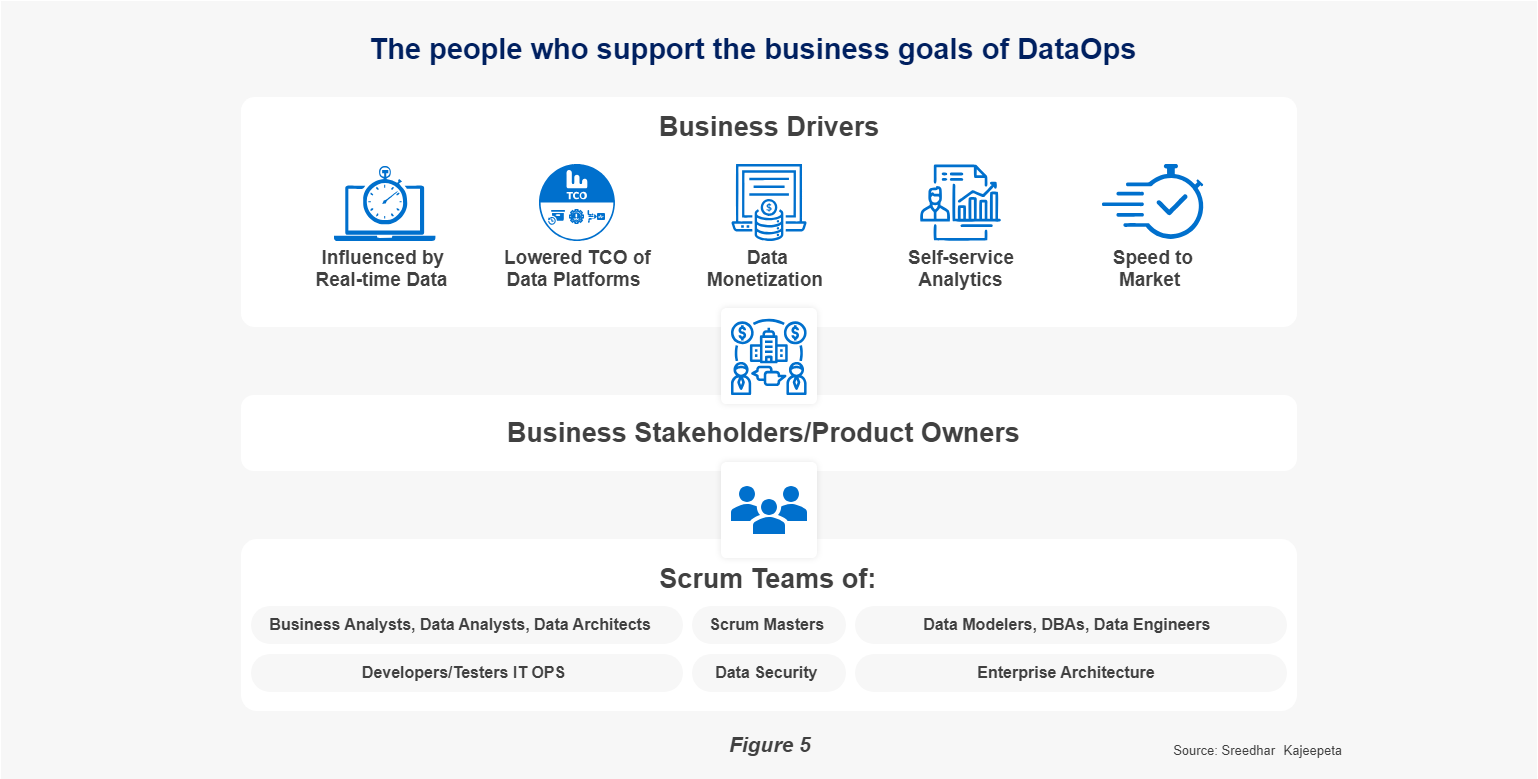 The people who support the business goals of DataOps

Business Drivers

Influenced by Real-time Data

TCO

Lowered TCO of Data Platforms

Data Monetization

Self-service Analytics

Speed to Market

Business Stakeholders/Product Owners

Scrum Teams of:

Business Analysts, Data Analysts, Data Architects

Scrum Masters

Data Modelers, DBAs, Data Engineers

Developers/Testers IT OPS

Data Security

Enterprise Architecture

Figure 5

Source: Sreedhar Kajeepeta